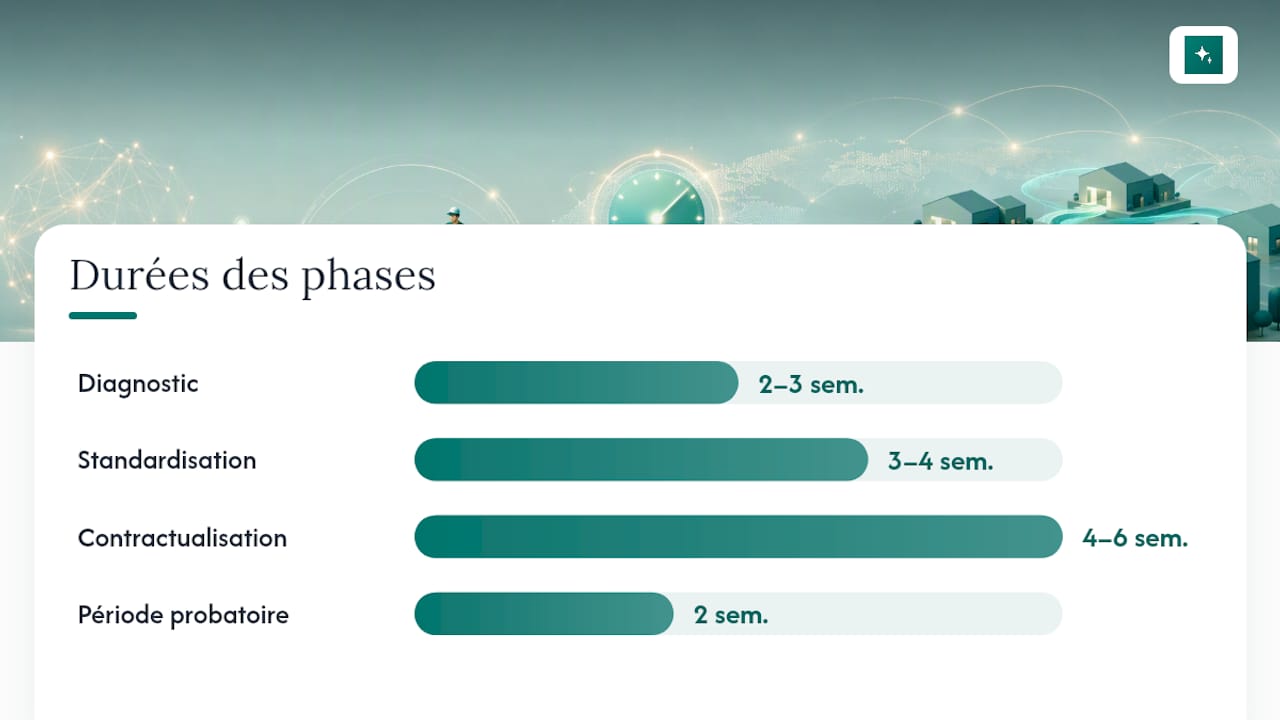 Durées des phases

Diagnostic 2–3 sem.

Standardisation 3–4 sem.

Contractualisation 4–6 sem.

Période probatoire 2 sem.